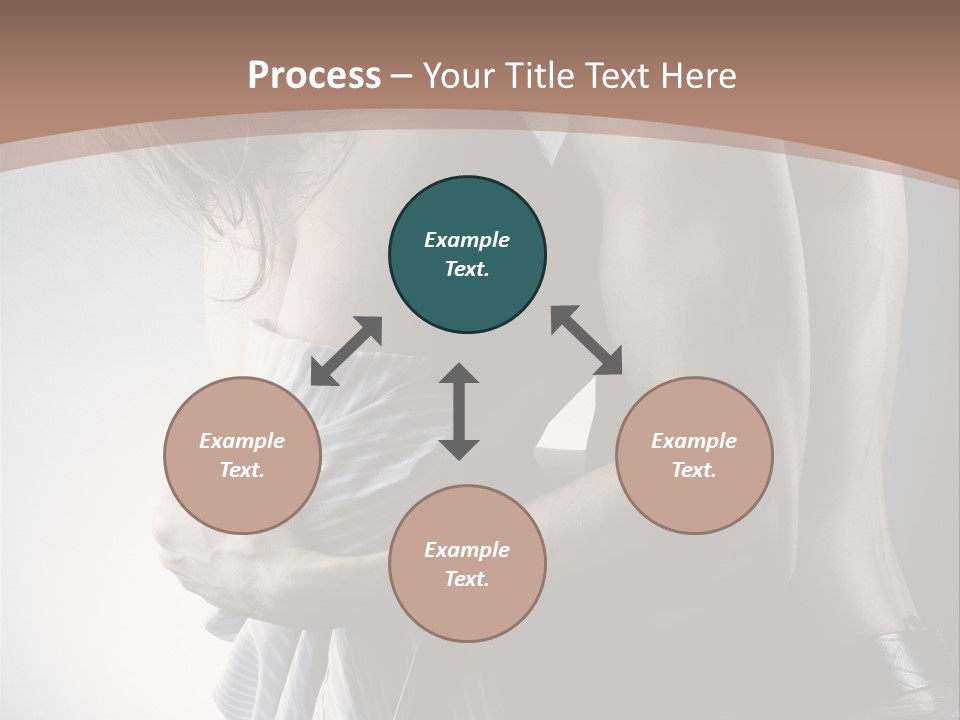 Process – Your Title Text Here

Example Text.

Example Text.

Example Text.

Example Text.